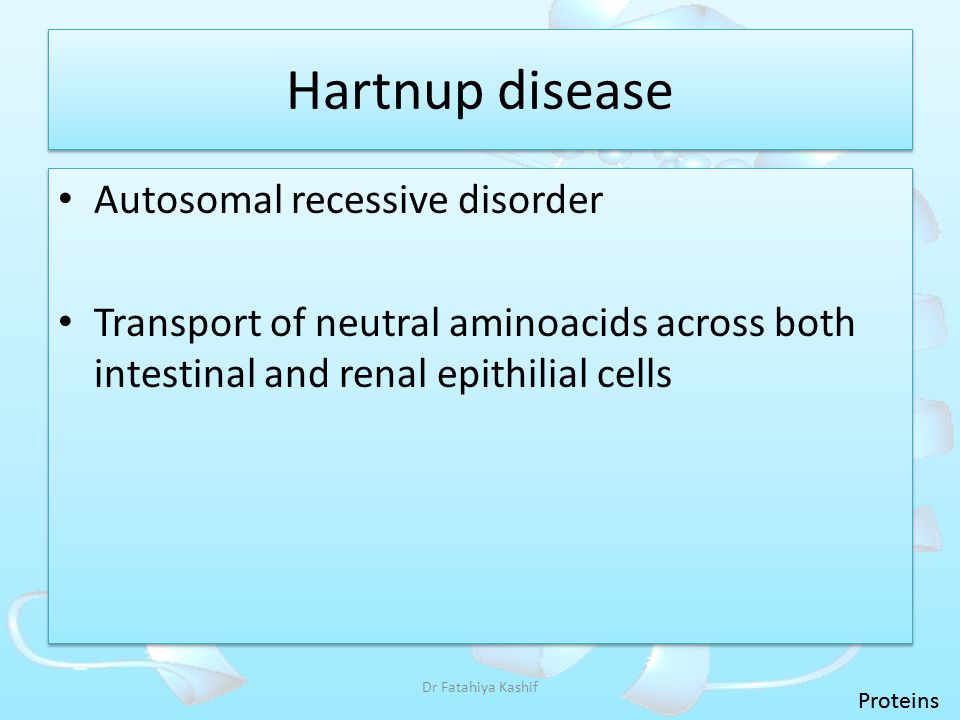 Hartnup disease

• Autosomal recessive disorder

• Transport of neutral aminoacids across both intestinal and renal epithilial cells

Dr Fatahiya Kashif

Proteins